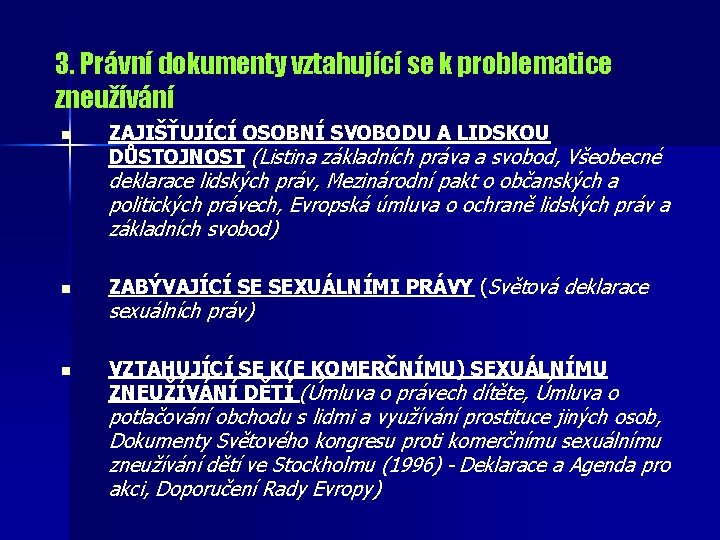 3. Právní dokumenty vztahující se k problematice zneužívání

■ ZAJIŠŤUJÍCÍ OSOBNÍ SVOBODU A LIDSKOU DŮSTOJNOST (Listina základních práva a svobod, Všeobecné deklarace lidských práv, Mezinárodní pakt o občanských a politických právech, Evropská úmluva o ochraně lidských práv a základních svobod)

■ ZABÝVAJÍCÍ SE SEXUÁLNÍMI PRÁVY (Světová deklarace sexuálních práv)

■ VZTAHUJÍCÍ SE K(E KOMERČNÍMU) SEXUÁLNÍMU ZNEUŽÍVÁNÍ DĚTÍ (Úmluva o právech dítěte, Úmluva o potlačování obchodu s lidmi a využívání prostituce jiných osob, Dokumenty Světového kongresu proti komerčnímu sexuálnímu zneužívání dětí ve Stockholmu (1996) - Deklarace a Agenda pro akci, Doporučení Rady Evropy)